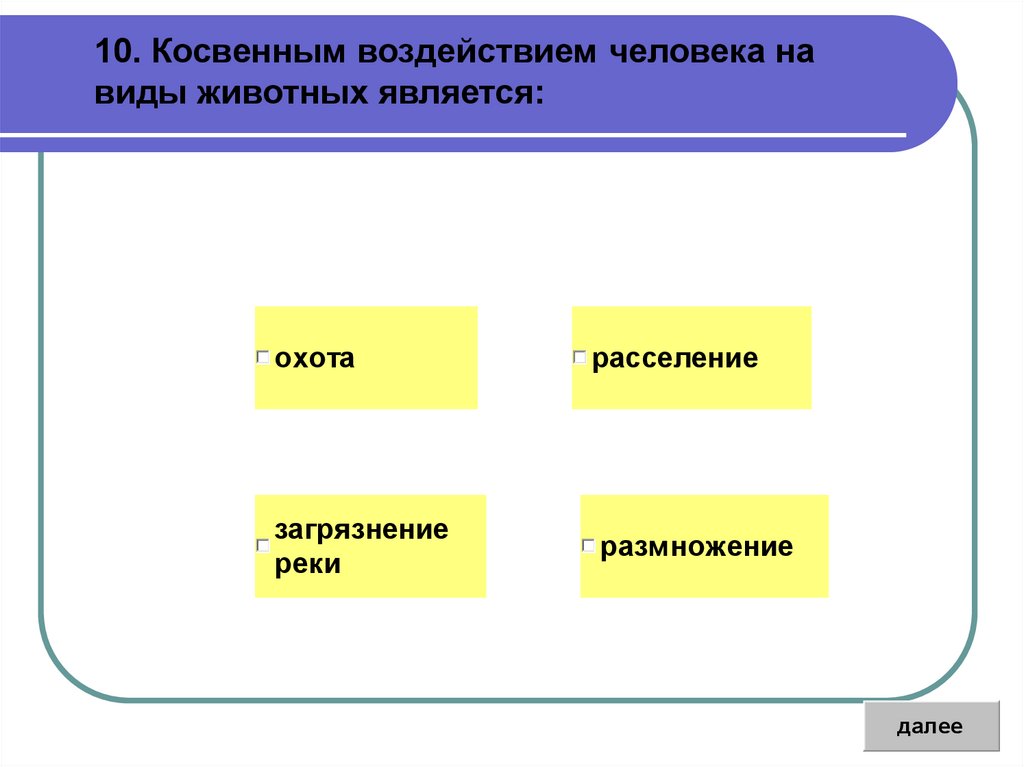 10. Косвенным воздействием человека на виды животных является:

охота

расселение

загрязнение реки

размножение

далее